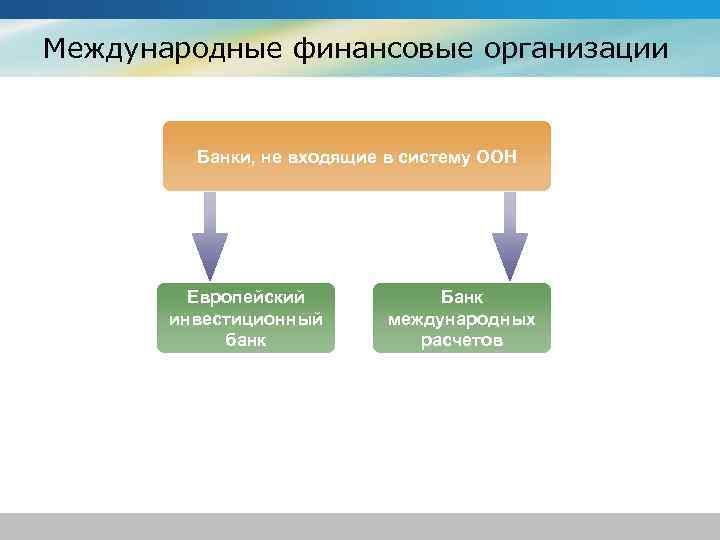 Международные финансовые организации

Банки, не входящие в систему ООН

Европейский инвестиционный банк

Банк международных расчетов